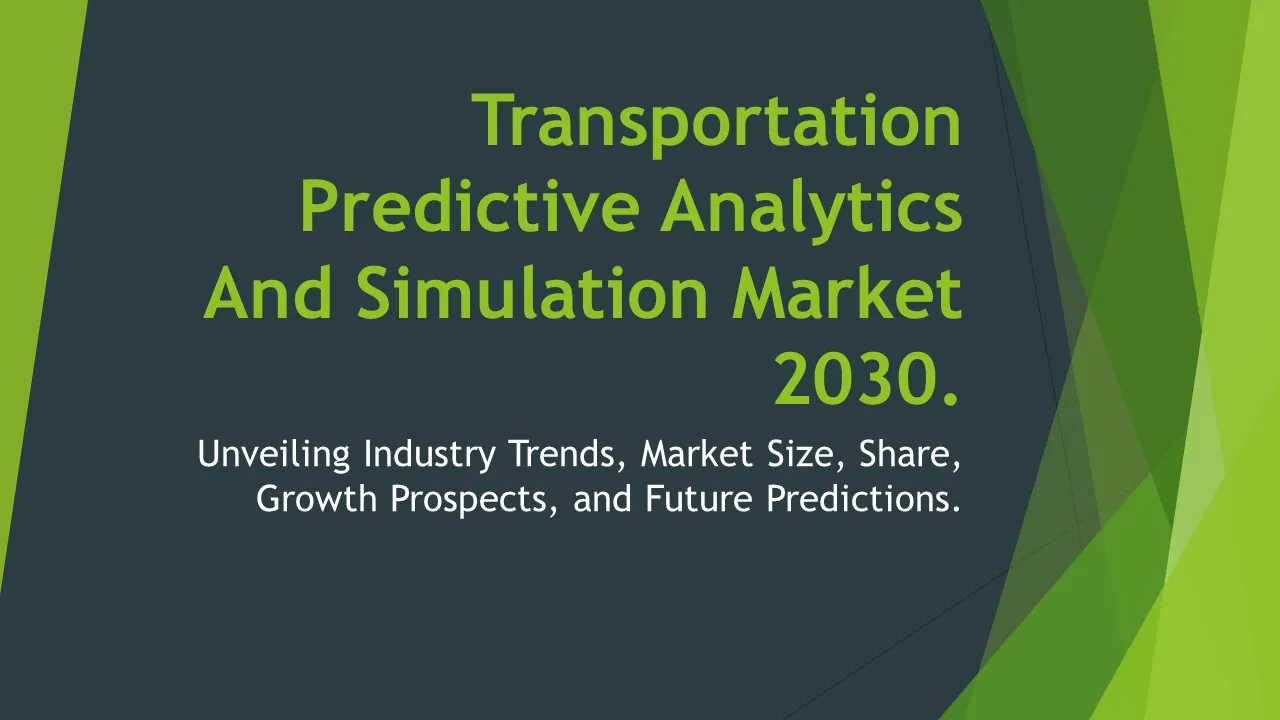 Transportation Predictive Analytics And Simulation Market 2030.

Unveiling Industry Trends, Market Size, Share, Growth Prospects, and Future Predictions.